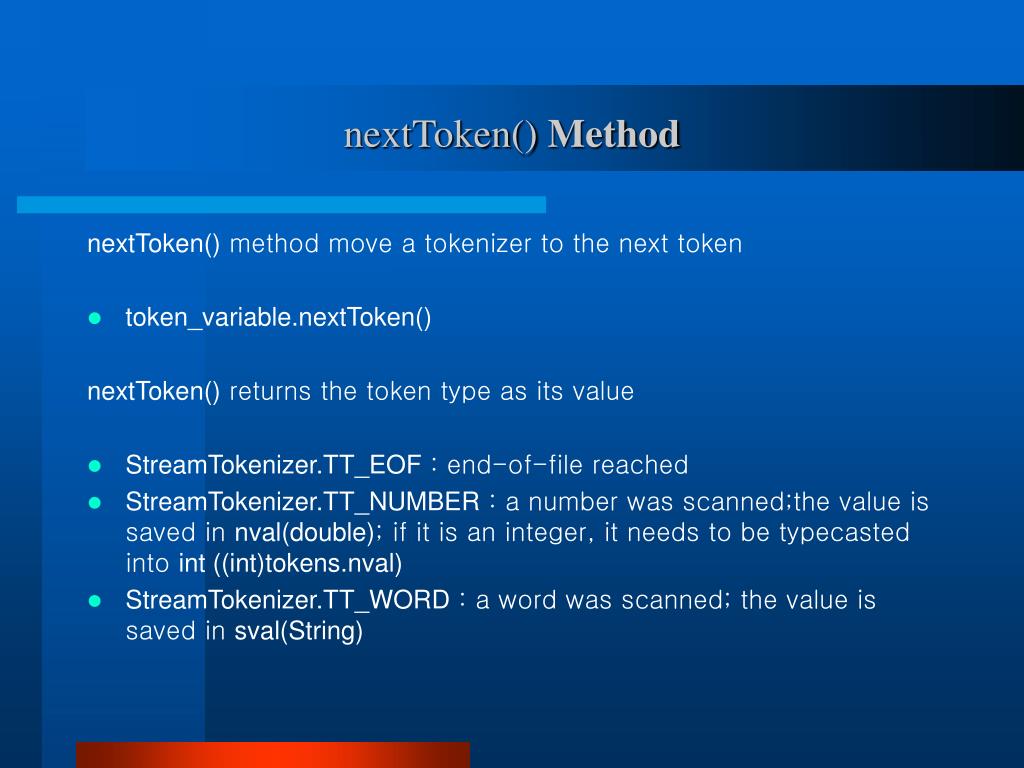 nextToken() Method

nextToken() method move a tokenizer to the next token

- token_variable.nextToken()

nextToken() returns the token type as its value

- StreamTokenizer.TT_EOF : end-of-file reached
- StreamTokenizer.TT_NUMBER : a number was scanned;the value is saved in nval(double); if it is an integer, it needs to be typecasted into int ((int)tokens.nval)
- StreamTokenizer.TT_WORD : a word was scanned; the value is saved in sval(String)